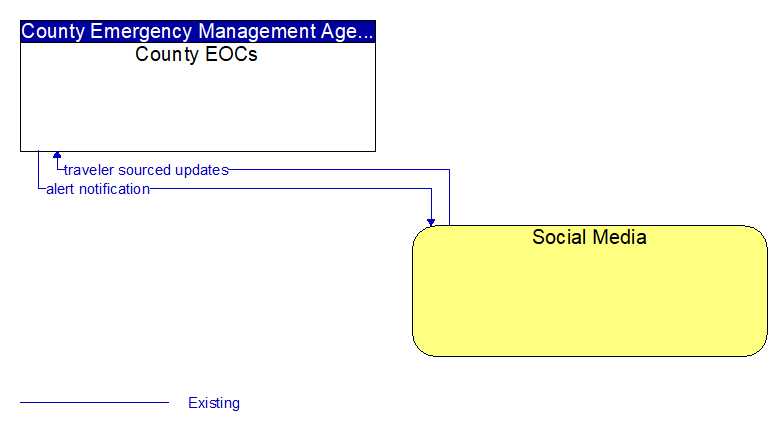 County Emergency Management Age...
County EOCs

traveler sourced updates
alert notification

Social Media

Existing